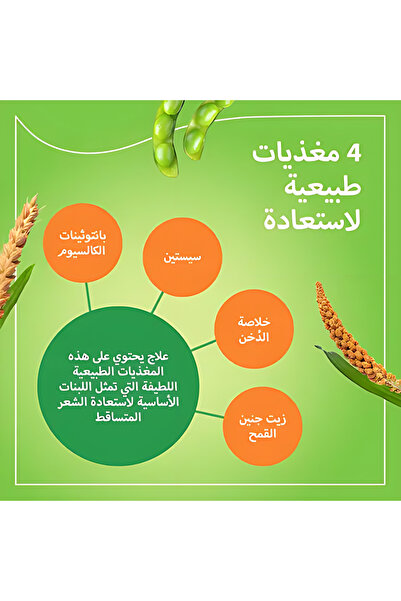 4 مغذيات طبيعية لاستعادة

بانتوثينات الكالسيوم

سيستين

خلاصة الدُخن

زيت جنين القمح

علاج يحتوي على هذه المغذيات الطبيعية اللطيفة التي تمثل اللبنات الأساسية لاستعادة الشعر المتساقط